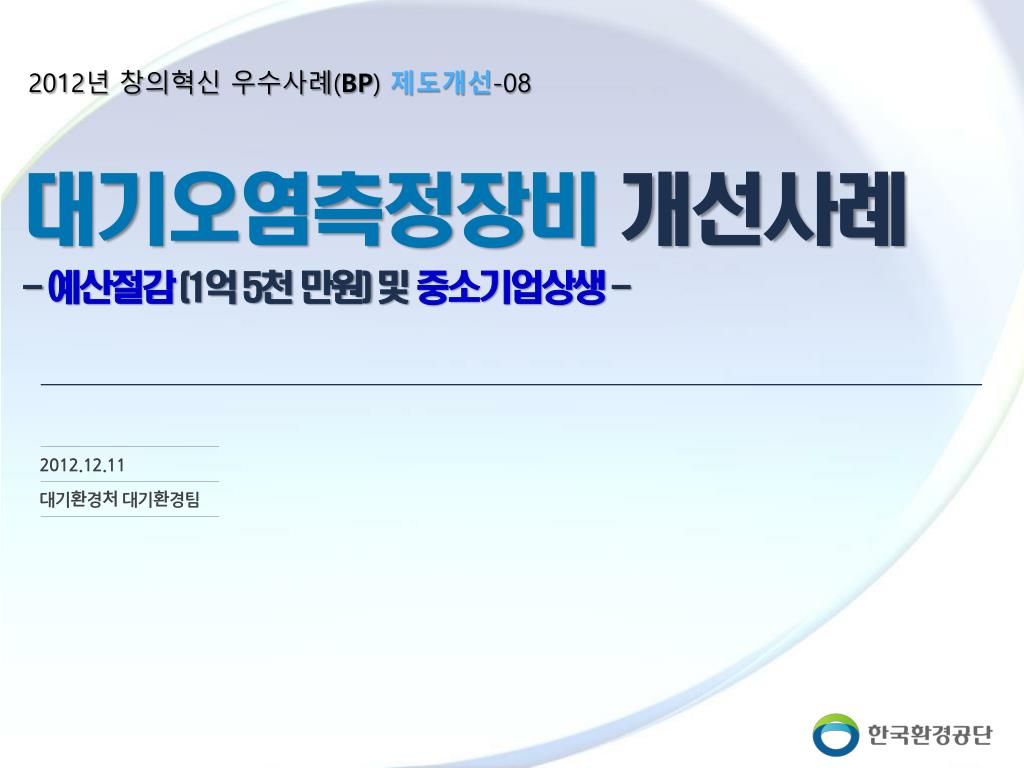 2012년 창의혁신 우수사례(BP) 제도개선-08

대기오염측정장비 개선사례

- 예산절감 (1억 5천 만원) 및 중소기업상생 -

2012.12.11

대기환경처 대기환경팀

한국환경공단